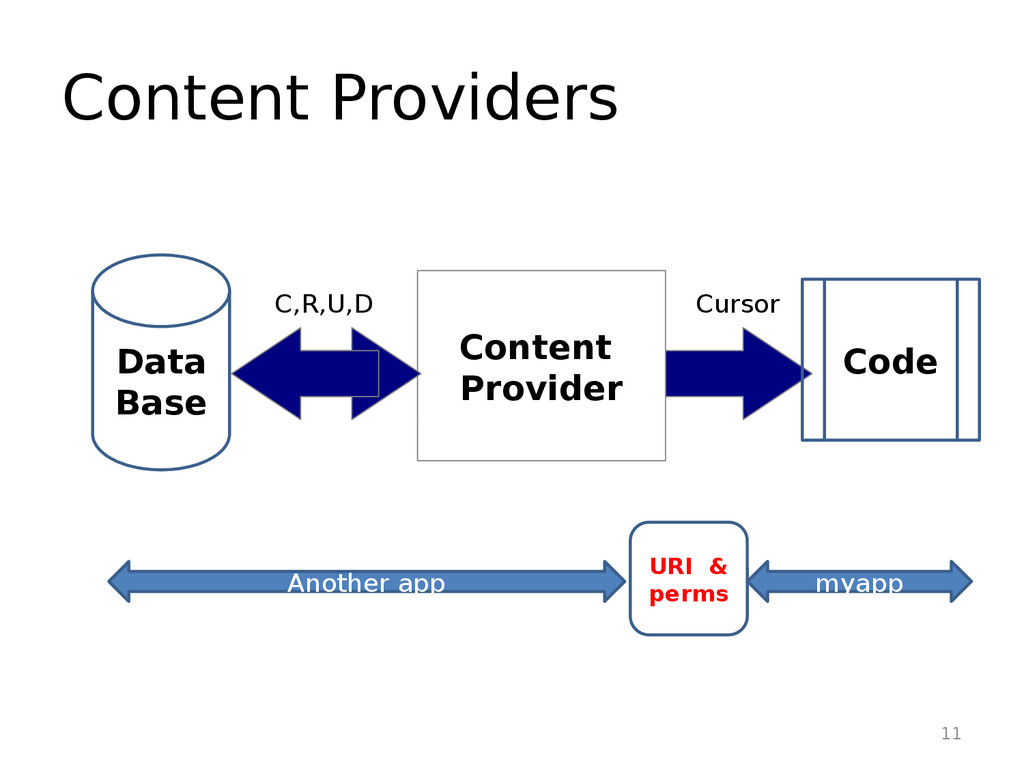 Content Providers

Data Base

C,R,U,D

Content Provider

Cursor

Code

Another app

URI & perms

myapp

11